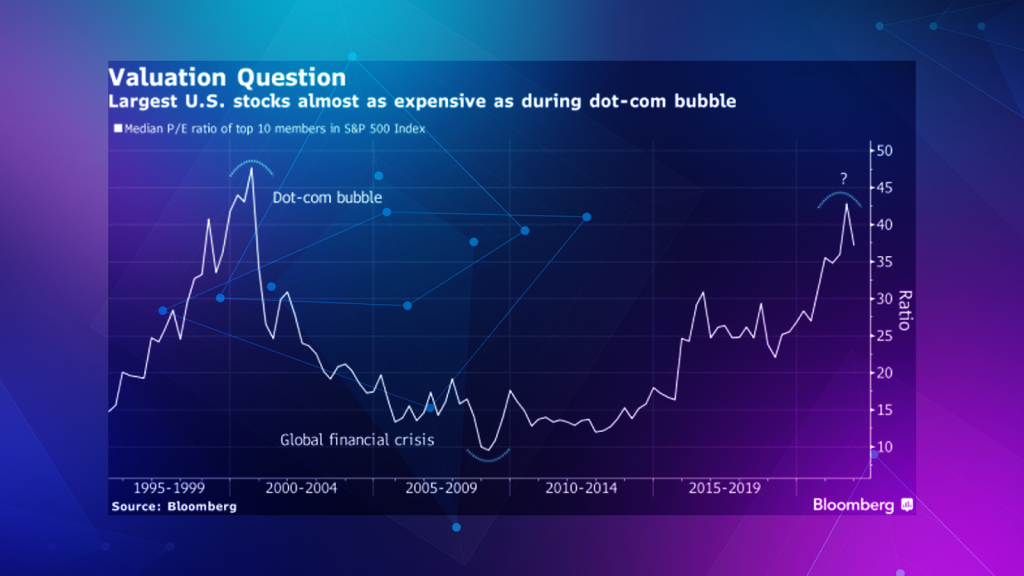 Valuation Question
Largest U.S. stocks almost as expensive as during dot-com bubble

Median P/E ratio of top 10 members in S&P 500 Index

Dot-com bubble

?

Global financial crisis

50
45
40
35
30
25
20
15
10

Ratio

1995-1999
2000-2004
2005-2009
2010-2014
2015-2019

Source: Bloomberg

Bloomberg